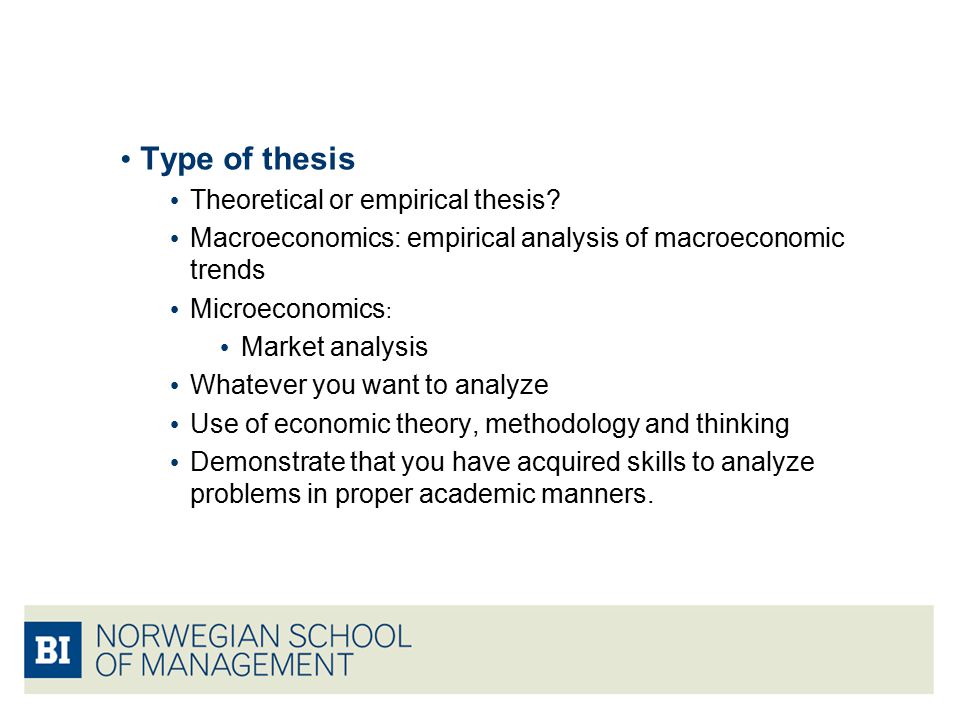 • Type of thesis

• Theoretical or empirical thesis?
• Macroeconomics: empirical analysis of macroeconomic trends
• Microeconomics:
  • Market analysis
• Whatever you want to analyze
• Use of economic theory, methodology and thinking
• Demonstrate that you have acquired skills to analyze problems in proper academic manners.

BI NORWEGIAN SCHOOL OF MANAGEMENT